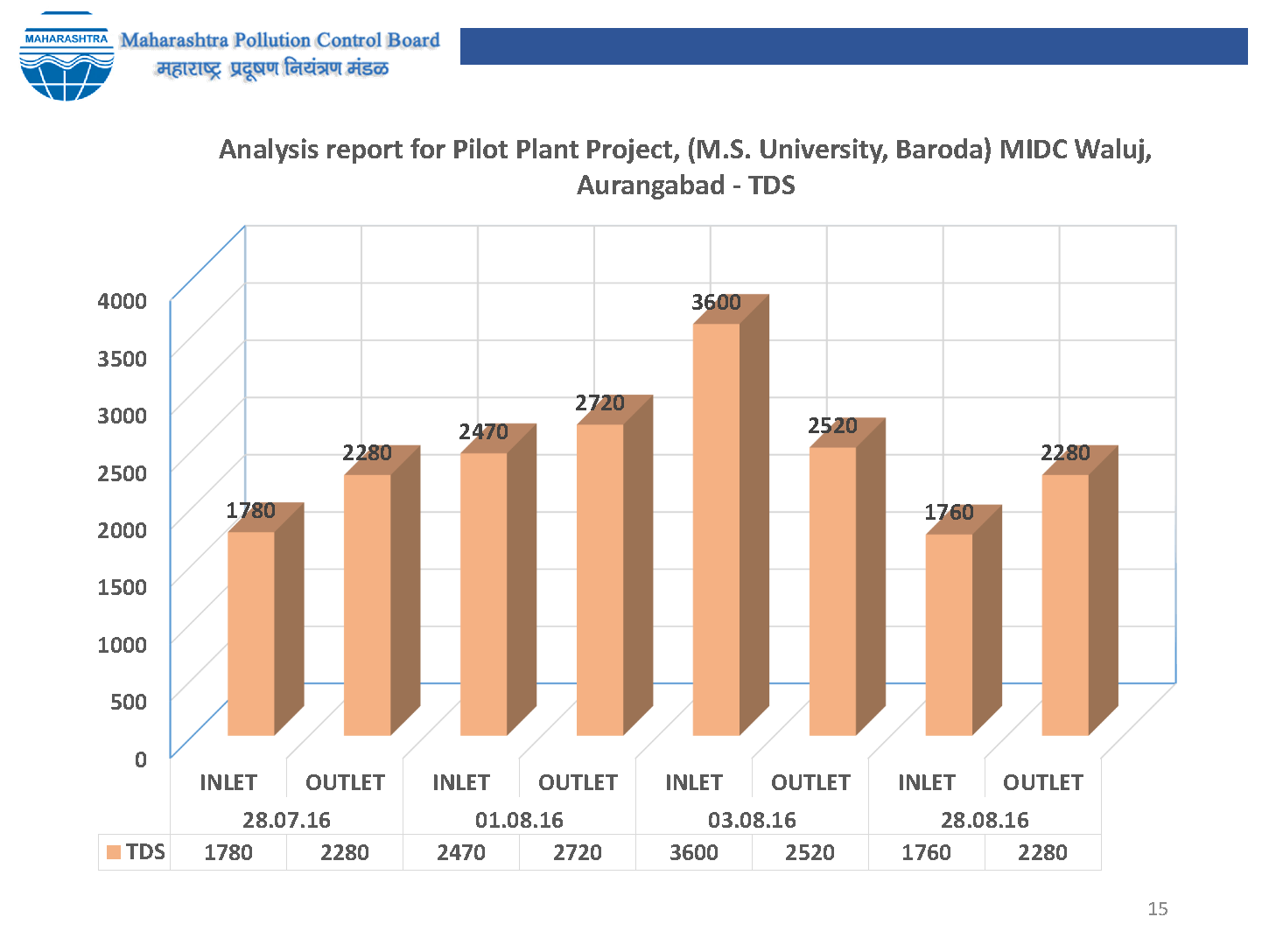 MAHARASHTRA
Maharashtra Pollution Control Board
महाराष्ट्र प्रदूषण नियंत्रण मंडळ

Analysis report for Pilot Plant Project, (M.S. University, Baroda) MIDC Waluj, Aurangabad - TDS

4000
3500
3000
2500
2000
1500
1000
500
0

1780
2280
2470
2720
3600
2520
1760
2280

| | INLET | OUTLET | INLET | OUTLET | INLET | OUTLET | INLET | OUTLET |
|---|---|---|---|---|---|---|---|---|
| | 28.07.16 | | 01.08.16 | | 03.08.16 | | 28.08.16 | |
| TDS | 1780 | 2280 | 2470 | 2720 | 3600 | 2520 | 1760 | 2280 |

15